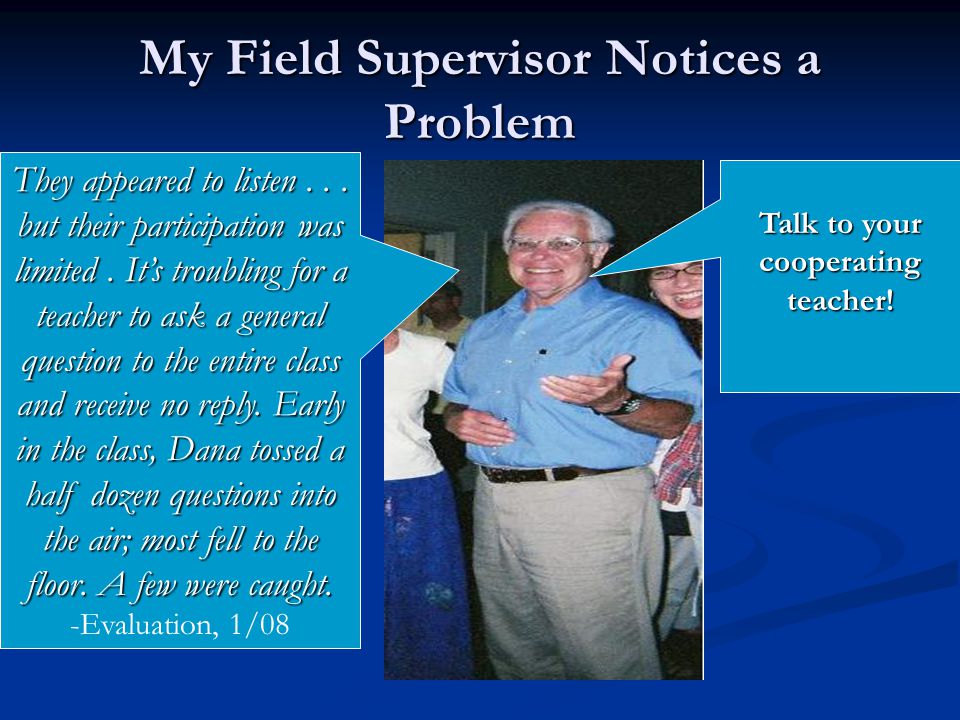 My Field Supervisor Notices a Problem

They appeared to listen . . . but their participation was limited . It's troubling for a teacher to ask a general question to the entire class and receive no reply. Early in the class, Dana tossed a half dozen questions into the air; most fell to the floor. A few were caught.
-Evaluation, 1/08

Talk to your cooperating teacher!